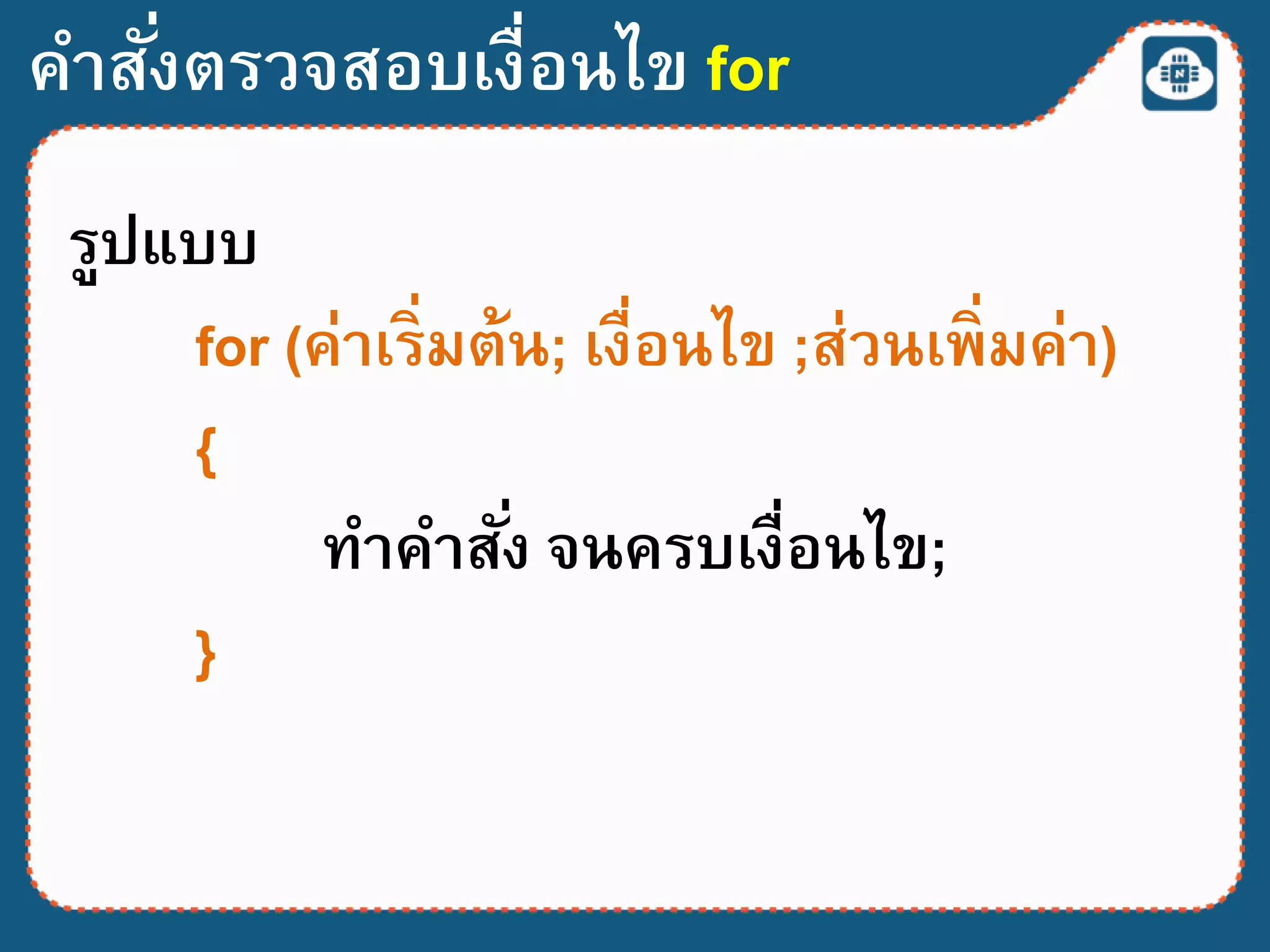 คำสั่งตรวจสอบเงื่อนไข for

รูปแบบ

for (ค่าเริ่มต้น; เงื่อนไข ;ส่วนเพิ่มค่า)

{

ทำคำสั่ง จนครบเงื่อนไข;

}